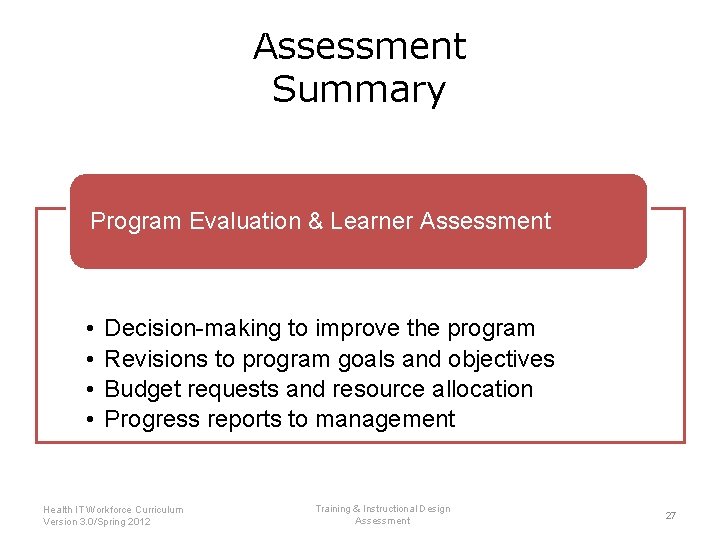 Assessment Summary

Program Evaluation & Learner Assessment

• Decision-making to improve the program
• Revisions to program goals and objectives
• Budget requests and resource allocation
• Progress reports to management

Health IT Workforce Curriculum
Version 3.0/Spring 2012

Training & Instructional Design
Assessment

27